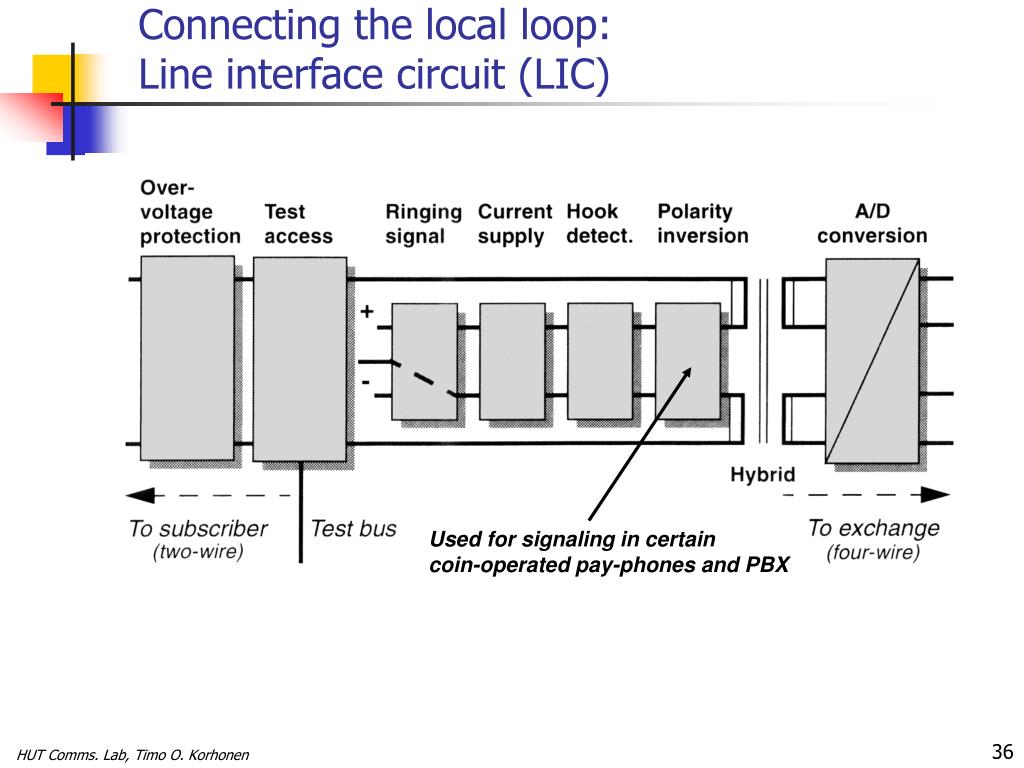 Connecting the local loop:
Line interface circuit (LIC)

Over-voltage protection

Test access

Ringing signal

Current supply

Hook detect.

Polarity inversion

A/D conversion

+

-

Hybrid

To subscriber
(two-wire)

Test bus

Used for signaling in certain coin-operated pay-phones and PBX

To exchange
(four-wire)

HUT Comms. Lab, Timo O. Korhonen

36